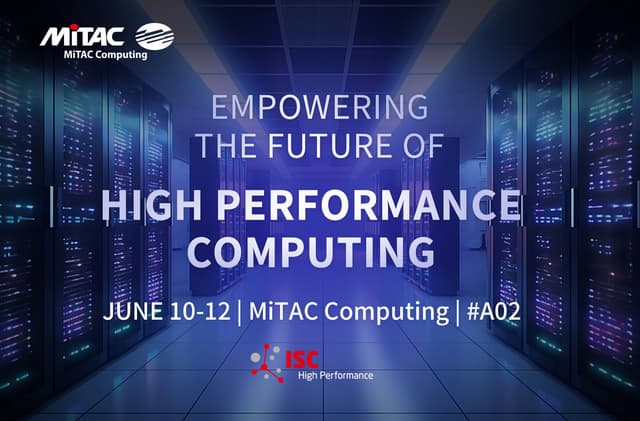 MiTAC
MiTAC Computing

EMPOWERING THE FUTURE OF

HIGH PERFORMANCE COMPUTING

JUNE 10-12 | MiTAC Computing | #A02

ISC
High Performance